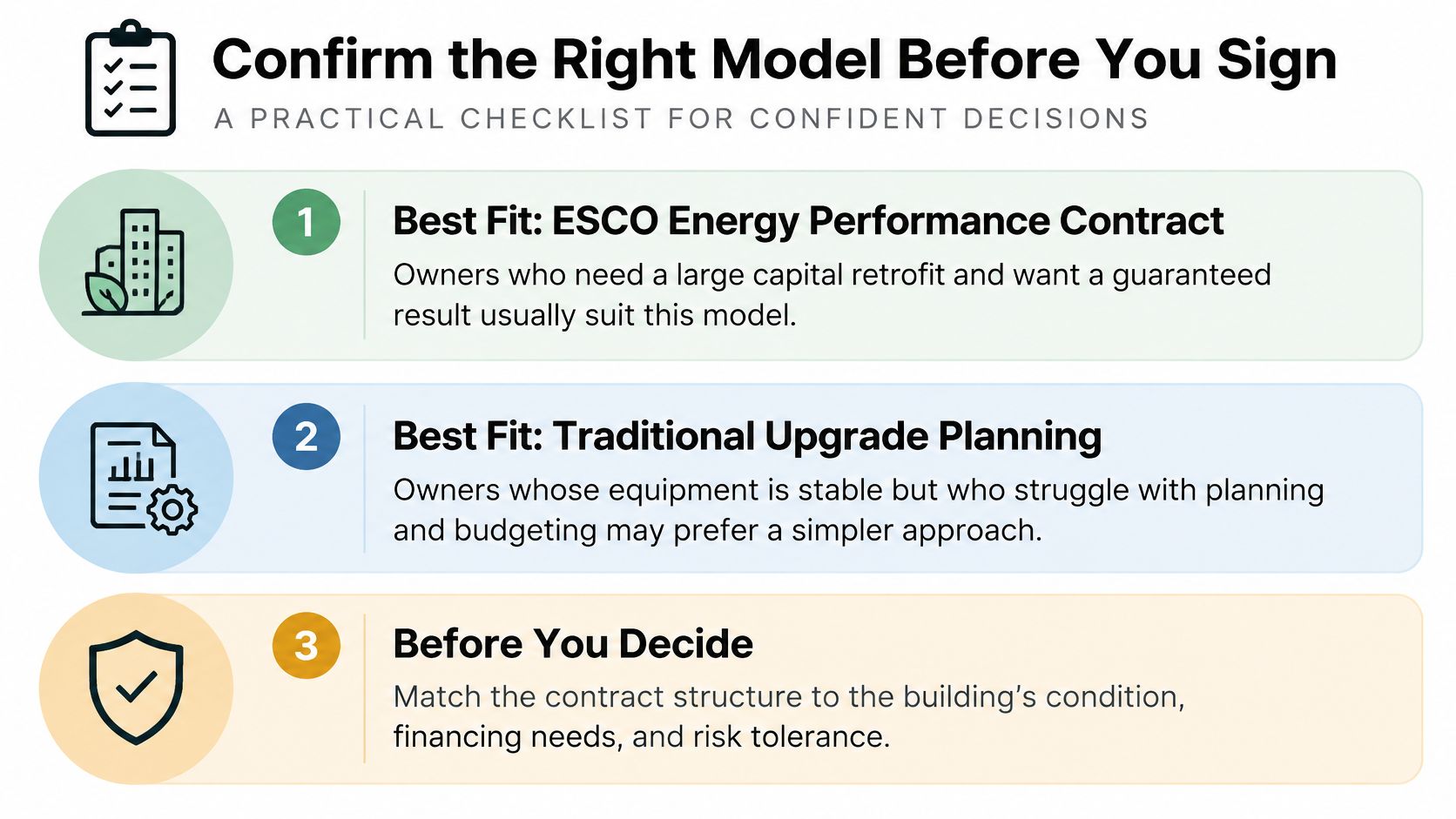 Confirm the Right Model Before You Sign

A PRACTICAL CHECKLIST FOR CONFIDENT DECISIONS

1

Best Fit: ESCO Energy Performance Contract

Owners who need a large capital retrofit and want a guaranteed result usually suit this model.

2

Best Fit: Traditional Upgrade Planning

Owners whose equipment is stable but who struggle with planning and budgeting may prefer a simpler approach.

3

Before You Decide

Match the contract structure to the building's condition, financing needs, and risk tolerance.